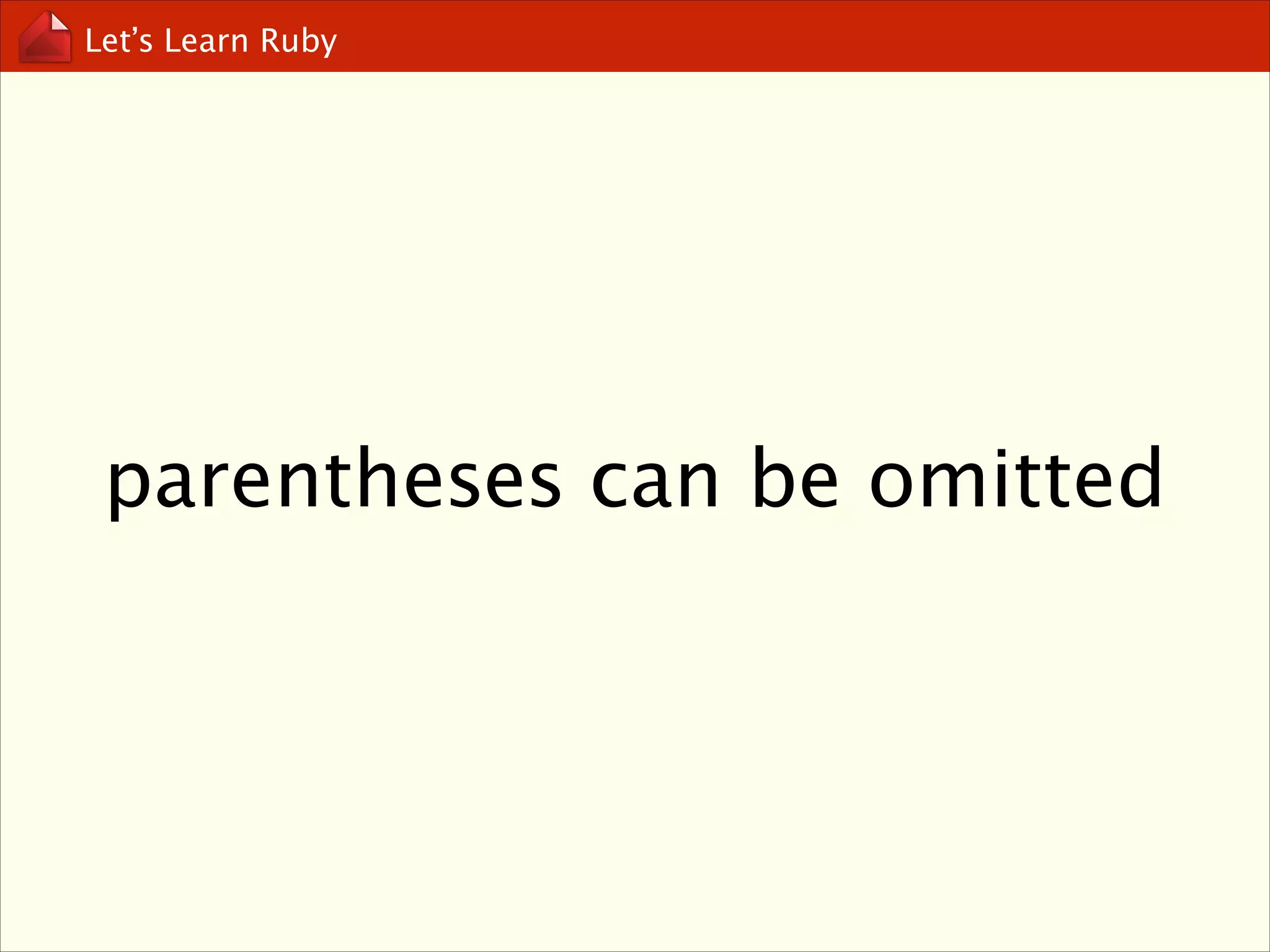 Let’s Learn Ruby

parentheses can be omitted